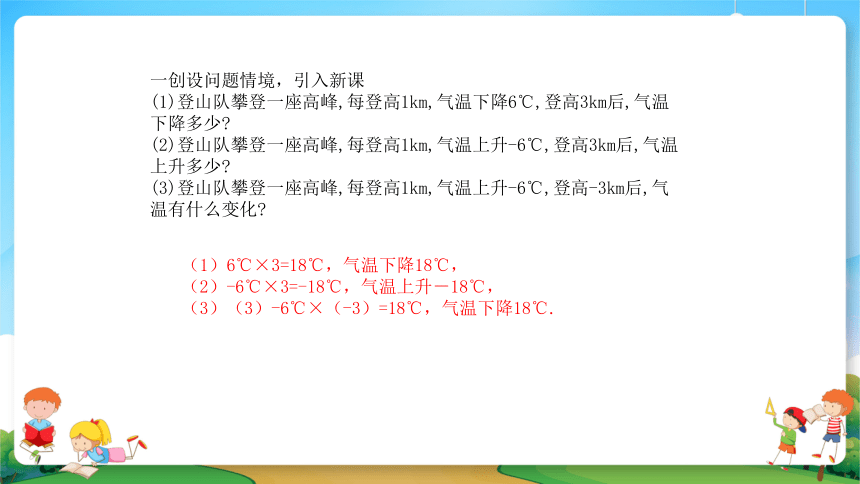 一创设问题情境，引入新课
(1)登山队攀登一座高峰,每登高1km,气温下降6℃,登高3km后,气温下降多少?
(2)登山队攀登一座高峰,每登高1km,气温上升-6℃,登高3km后,气温上升多少?
(3)登山队攀登一座高峰,每登高1km,气温上升-6℃,登高-3km后,气温有什么变化?

（1）6℃×3=18℃，气温下降18℃，
（2）-6℃×3=-18℃，气温上升－18℃，
（3）（3）-6℃×（-3）=18℃，气温下降18℃.